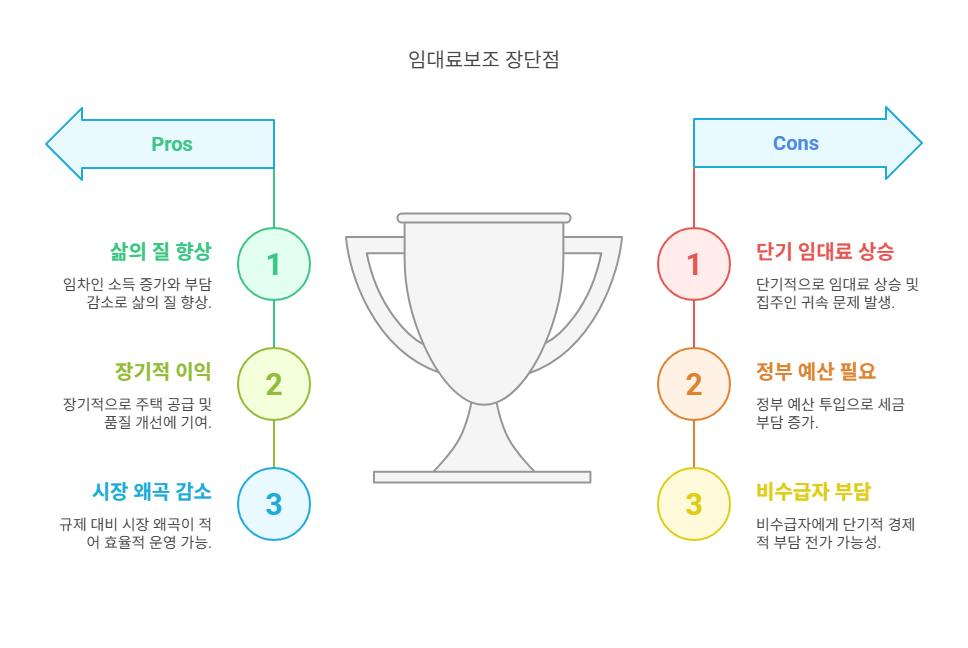 임대료보조 장단점

Pros

1
삶의 질 향상
임차인 소득 증가와 부담 감소로 삶의 질 향상.

2
장기적 이익
장기적으로 주택 공급 및 품질 개선에 기여.

3
시장 왜곡 감소
규제 대비 시장 왜곡이 적어 효율적 운영 가능.

Cons

1
단기 임대료 상승
단기적으로 임대료 상승 및 집주인 귀속 문제 발생.

2
정부 예산 필요
정부 예산 투입으로 세금 부담 증가.

3
비수급자 부담
비수급자에게 단기적 경제적 부담 전가 가능성.